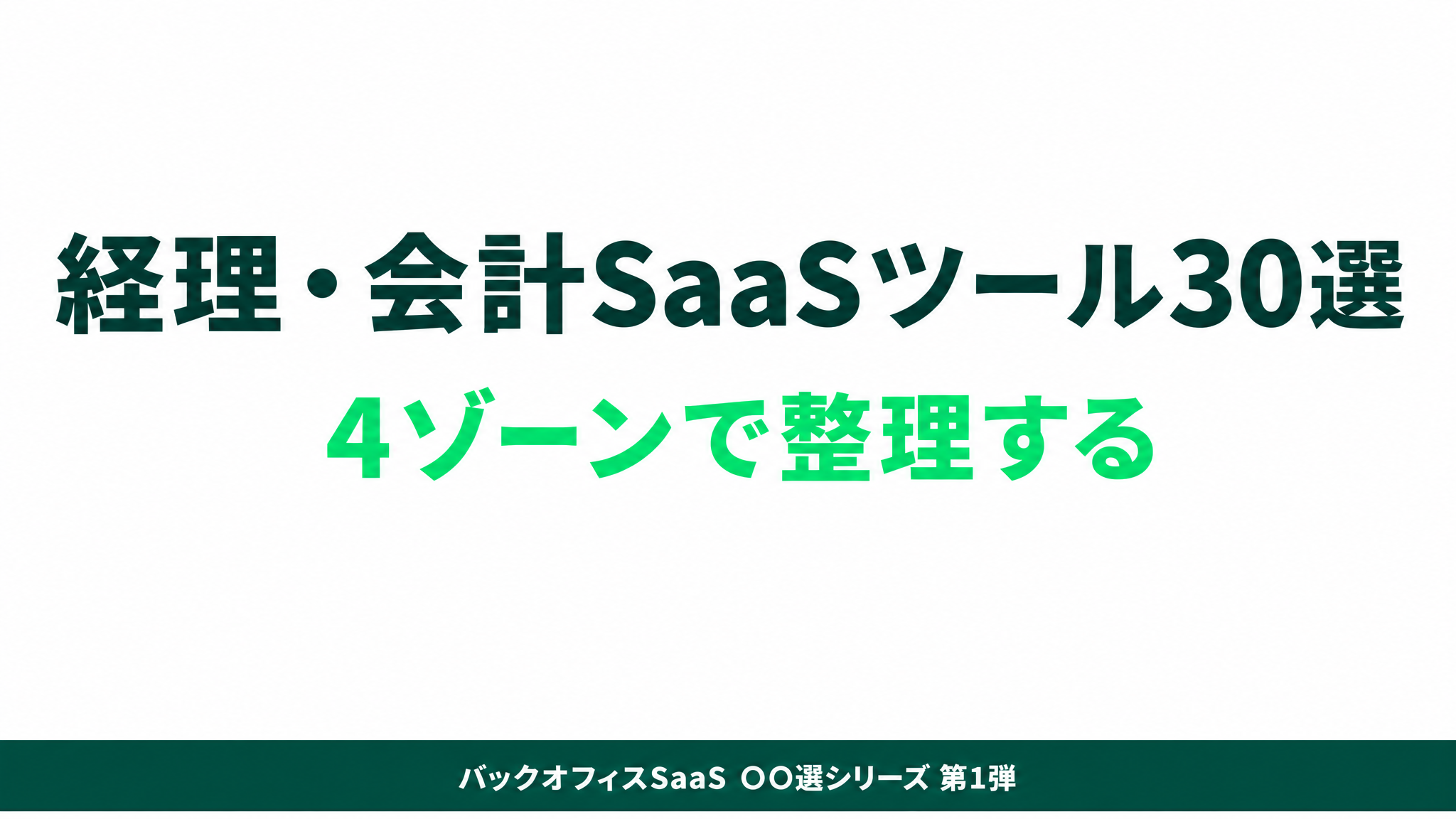 経理・会計SaaSツール30選

4ゾーンで整理する

バックオフィスSaaS ○○選シリーズ 第1弾